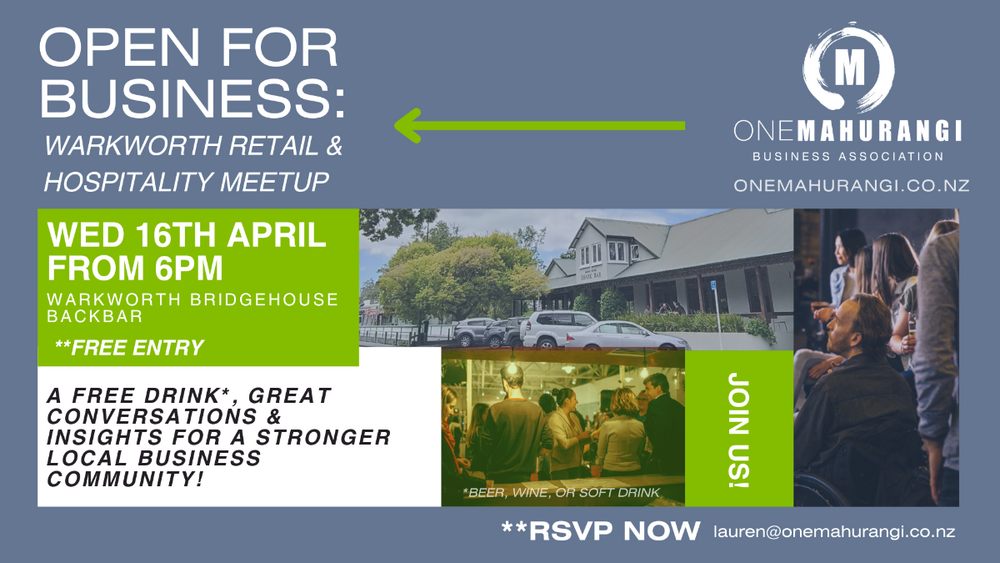 OPEN FOR BUSINESS:

WARKWORTH RETAIL & HOSPITALITY MEETUP

M

ONEMAHURANGI
BUSINESS ASSOCIATION

ONEMAHURANGI.CO.NZ

WED 16TH APRIL FROM 6PM

WARKWORTH BRIDGEHOUSE BACKBAR

**FREE ENTRY

A FREE DRINK*, GREAT CONVERSATIONS & INSIGHTS FOR A STRONGER LOCAL BUSINESS COMMUNITY!

*BEER, WINE, OR SOFT DRINK

JOIN US!

**RSVP NOW lauren@onemahurangi.co.nz